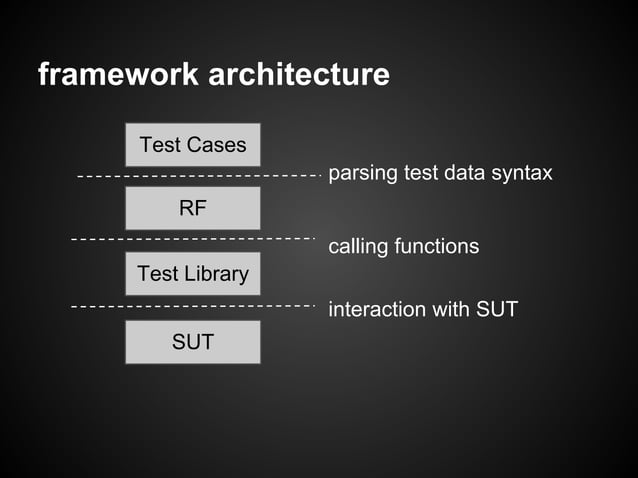 framework architecture

Test Cases

parsing test data syntax

RF

calling functions

Test Library

interaction with SUT

SUT